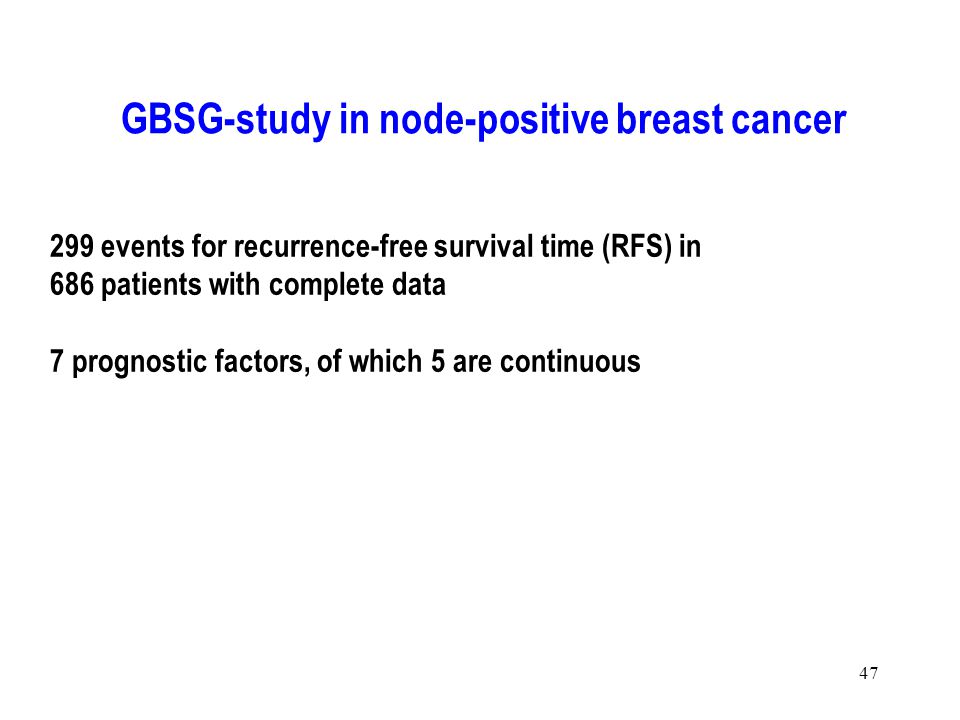 GBSG-study in node-positive breast cancer

299 events for recurrence-free survival time (RFS) in 686 patients with complete data

7 prognostic factors, of which 5 are continuous

47